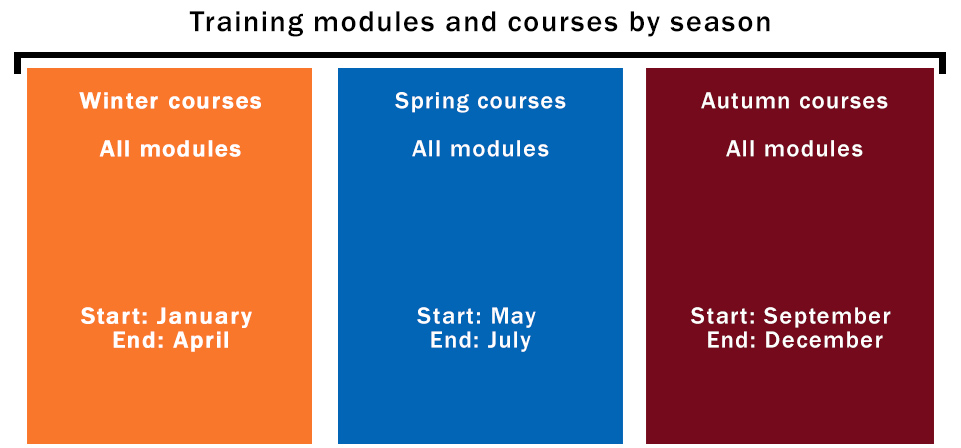 Training modules and courses by season

Winter courses

All modules

Start: January
End: April

Spring courses

All modules

Start: May
End: July

Autumn courses

All modules

Start: September
End: December